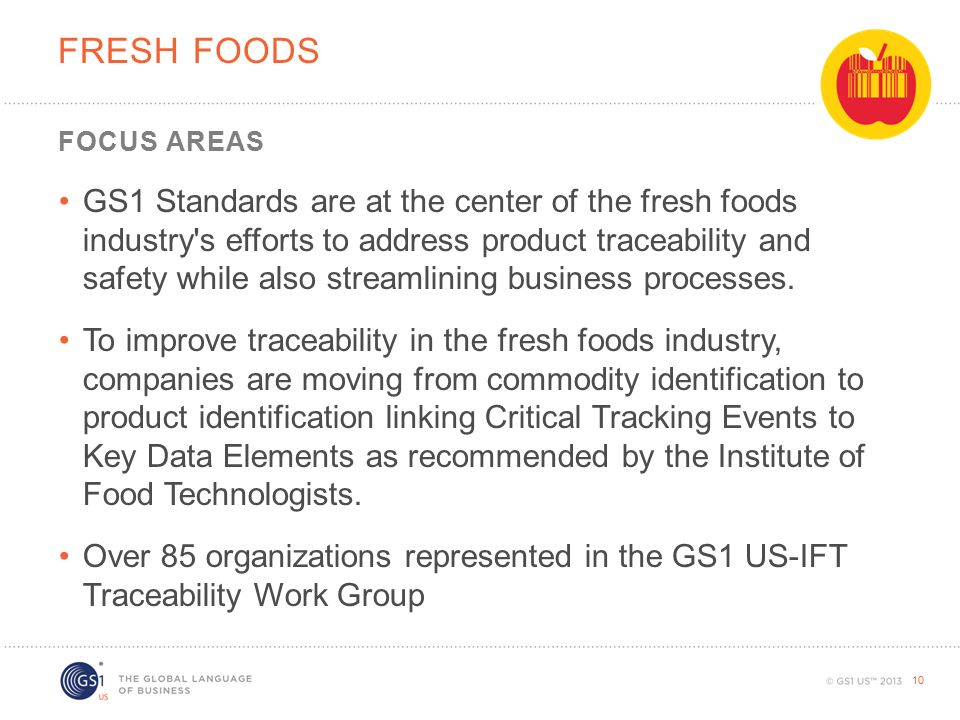 FRESH FOODS

FOCUS AREAS

• GS1 Standards are at the center of the fresh foods industry's efforts to address product traceability and safety while also streamlining business processes.

• To improve traceability in the fresh foods industry, companies are moving from commodity identification to product identification linking Critical Tracking Events to Key Data Elements as recommended by the Institute of Food Technologists.

• Over 85 organizations represented in the GS1 US-IFT Traceability Work Group

GS1 US THE GLOBAL LANGUAGE OF BUSINESS

© GS1 US™ 2013 10